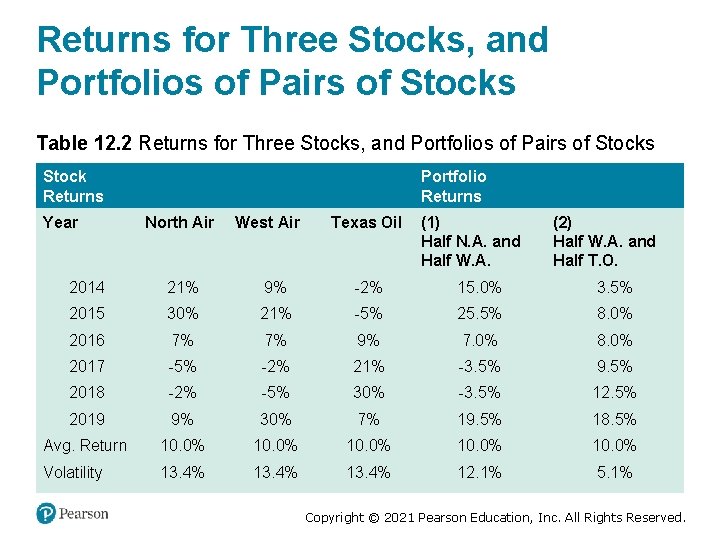 Returns for Three Stocks, and Portfolios of Pairs of Stocks

**Table 12.2** Returns for Three Stocks, and Portfolios of Pairs of Stocks

| Stock Returns | | | | Portfolio Returns | |
|---|---|---|---|---|---|
| Year | North Air | West Air | Texas Oil | (1) Half N.A. and Half W.A. | (2) Half W.A. and Half T.O. |
| 2014 | 21% | 9% | -2% | 15.0% | 3.5% |
| 2015 | 30% | 21% | -5% | 25.5% | 8.0% |
| 2016 | 7% | 7% | 9% | 7.0% | 8.0% |
| 2017 | -5% | -2% | 21% | -3.5% | 9.5% |
| 2018 | -2% | -5% | 30% | -3.5% | 12.5% |
| 2019 | 9% | 30% | 7% | 19.5% | 18.5% |
| Avg. Return | 10.0% | 10.0% | 10.0% | 10.0% | 10.0% |
| Volatility | 13.4% | 13.4% | 13.4% | 12.1% | 5.1% |

Pearson

Copyright © 2021 Pearson Education, Inc. All Rights Reserved.